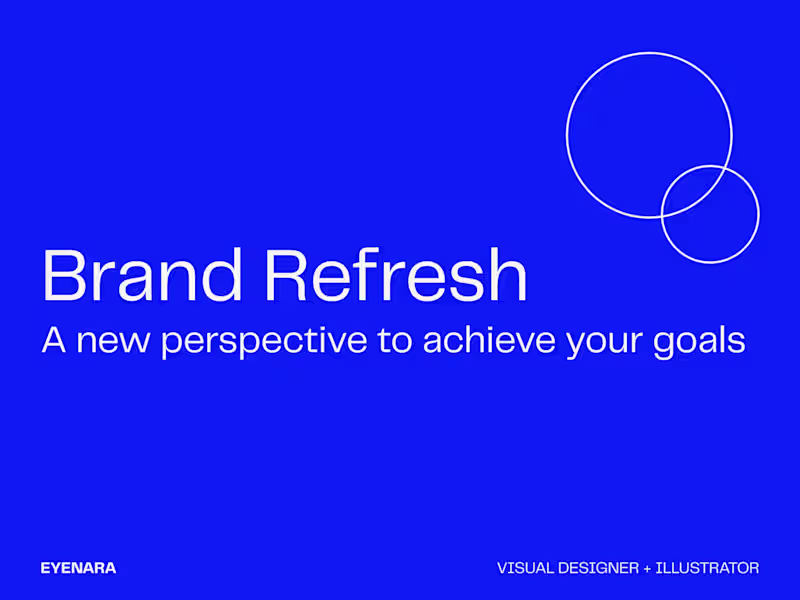 Brand Refresh
A new perspective to achieve your goals

EYENARA

VISUAL DESIGNER + ILLUSTRATOR